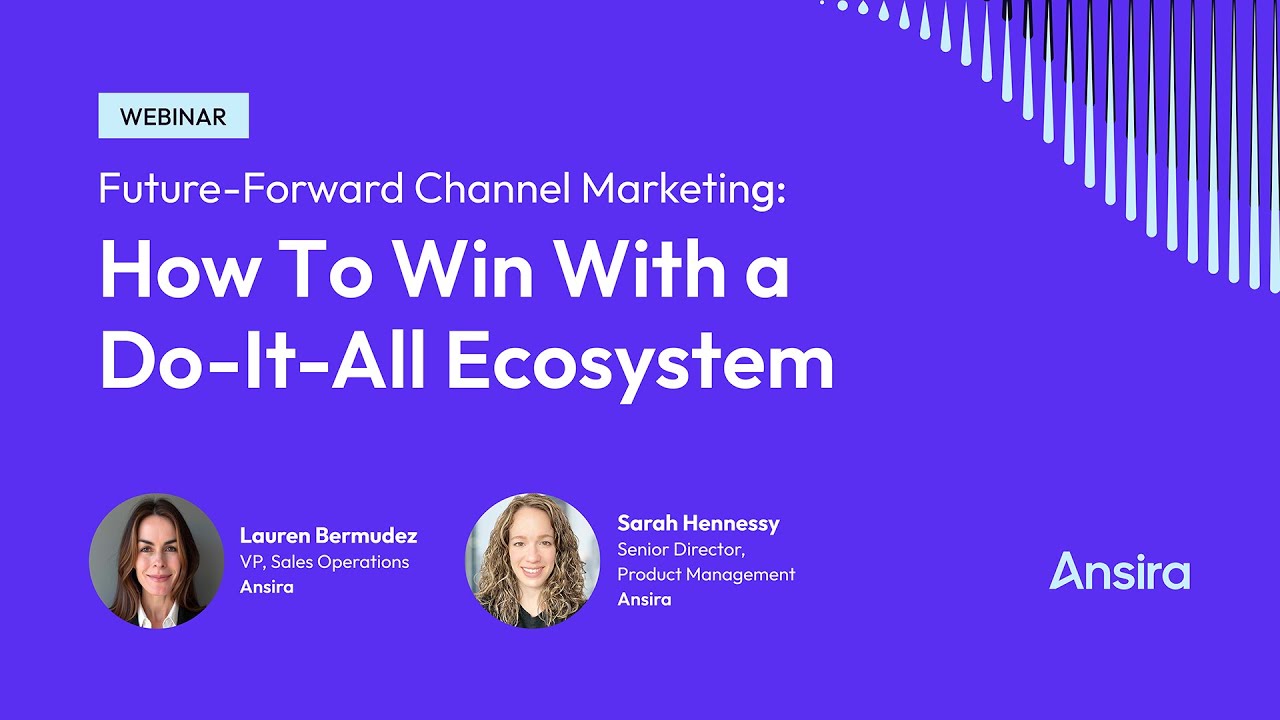 WEBINAR

Future-Forward Channel Marketing:

How To Win With a Do-It-All Ecosystem

Lauren Bermudez
VP, Sales Operations
Ansira

Sarah Hennessy
Senior Director, Product Management
Ansira

Ansira